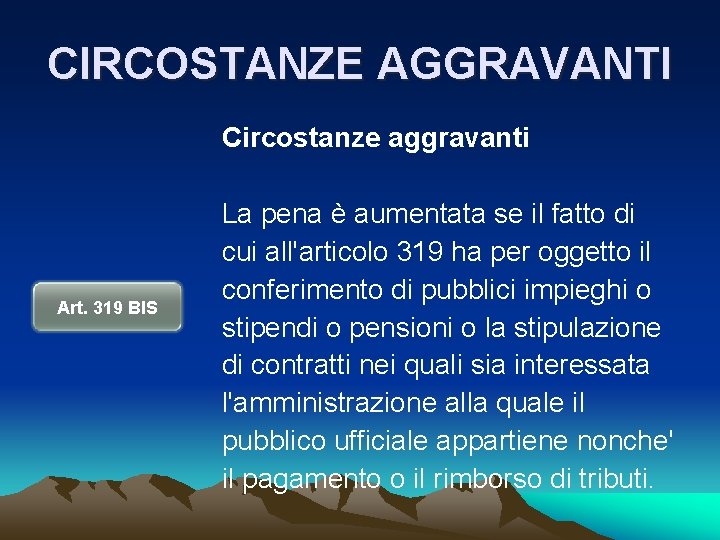 CIRCOSTANZE AGGRAVANTI

Art. 319 BIS

Circostanze aggravanti

La pena è aumentata se il fatto di cui all'articolo 319 ha per oggetto il conferimento di pubblici impieghi o stipendi o pensioni o la stipulazione di contratti nei quali sia interessata l'amministrazione alla quale il pubblico ufficiale appartiene nonche' il pagamento o il rimborso di tributi.